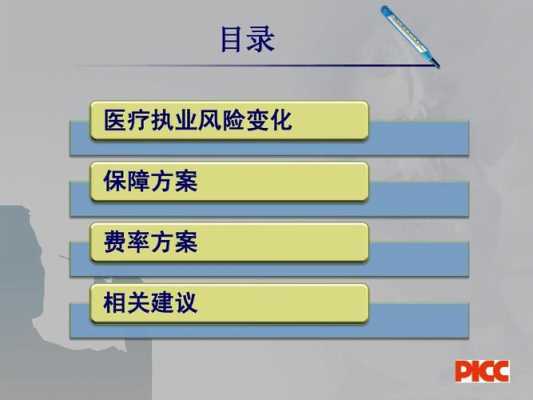 目录

医疗执业风险变化

保障方案

费率方案

相关建议

PICC